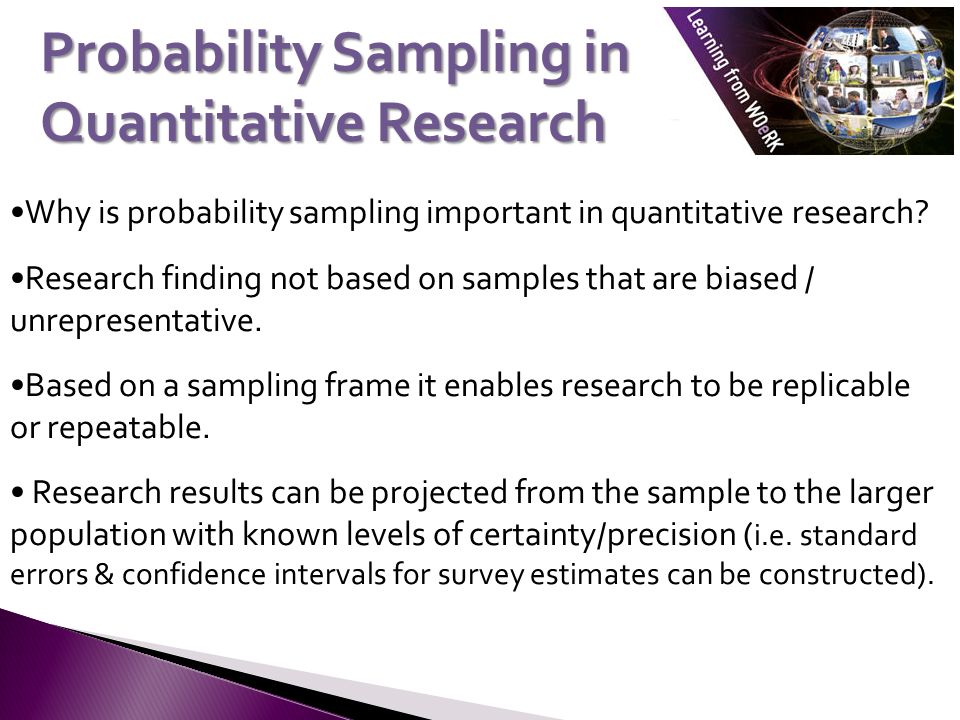 Probability Sampling in Quantitative Research

Learning from WOeRK

•Why is probability sampling important in quantitative research?

•Research finding not based on samples that are biased / unrepresentative.

•Based on a sampling frame it enables research to be replicable or repeatable.

• Research results can be projected from the sample to the larger population with known levels of certainty/precision (i.e. standard errors & confidence intervals for survey estimates can be constructed).